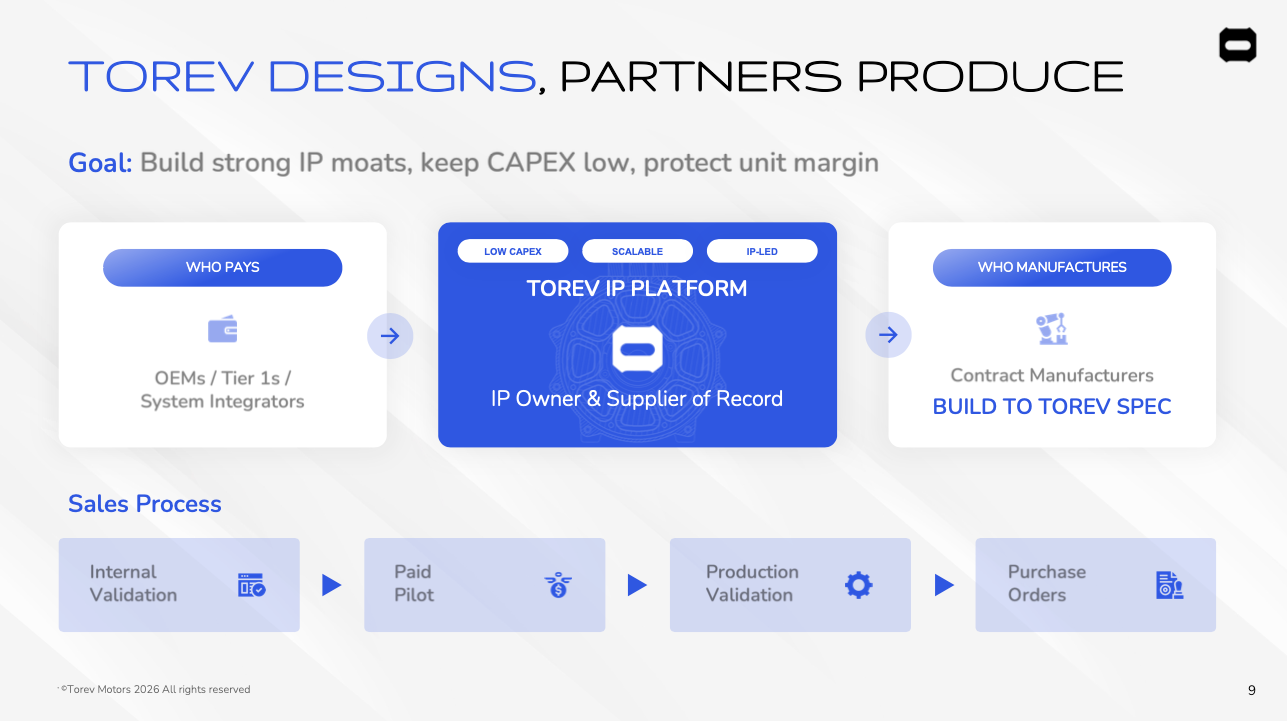 TOREV DESIGNS, PARTNERS PRODUCE

Goal: Build strong IP moats, keep CAPEX low, protect unit margin

WHO PAYS

OEMs / Tier 1s / System Integrators

LOW CAPEX

SCALABLE

IP-LED

TOREV IP PLATFORM

IP Owner & Supplier of Record

WHO MANUFACTURES

Contract Manufacturers

BUILD TO TOREV SPEC

Sales Process

Internal Validation

Paid Pilot

Production Validation

Purchase Orders

©Torev Motors 2026 All rights reserved

9